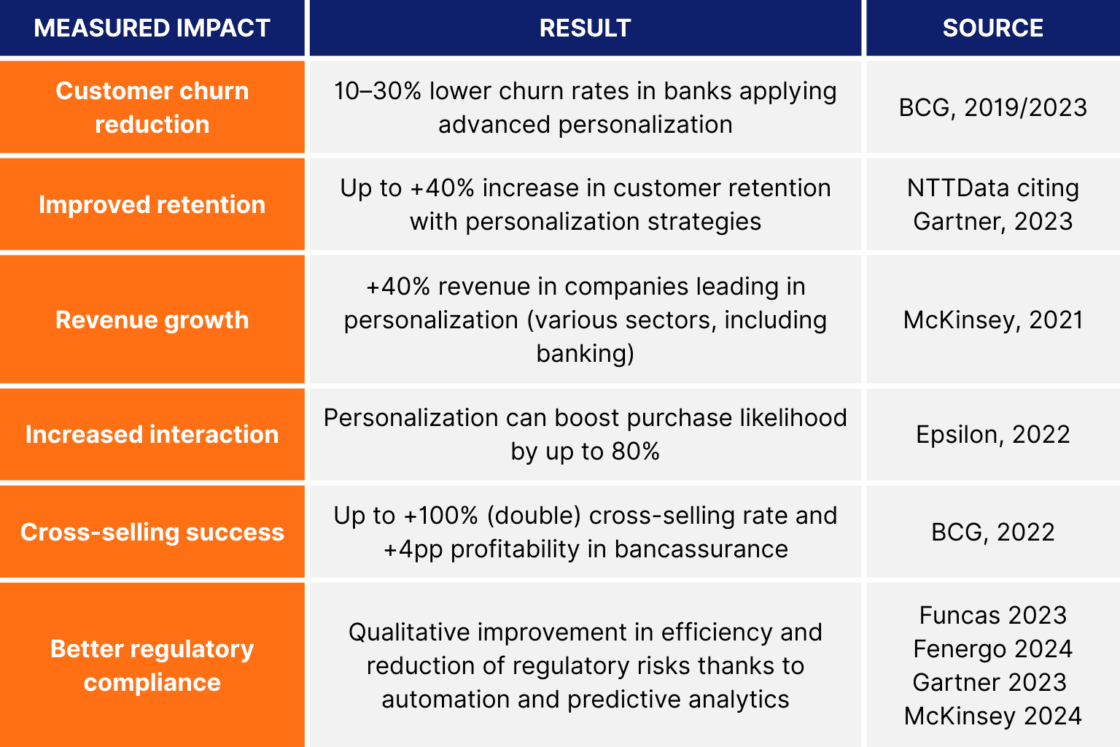 | MEASURED IMPACT | RESULT | SOURCE |
|---|---|---|
| Customer churn reduction | 10–30% lower churn rates in banks applying advanced personalization | BCG, 2019/2023 |
| Improved retention | Up to +40% increase in customer retention with personalization strategies | NTTData citing Gartner, 2023 |
| Revenue growth | +40% revenue in companies leading in personalization (various sectors, including banking) | McKinsey, 2021 |
| Increased interaction | Personalization can boost purchase likelihood by up to 80% | Epsilon, 2022 |
| Cross-selling success | Up to +100% (double) cross-selling rate and +4pp profitability in bancassurance | BCG, 2022 |
| Better regulatory compliance | Qualitative improvement in efficiency and reduction of regulatory risks thanks to automation and predictive analytics | Funcas 2023 Fenergo 2024 Gartner 2023 McKinsey 2024 |